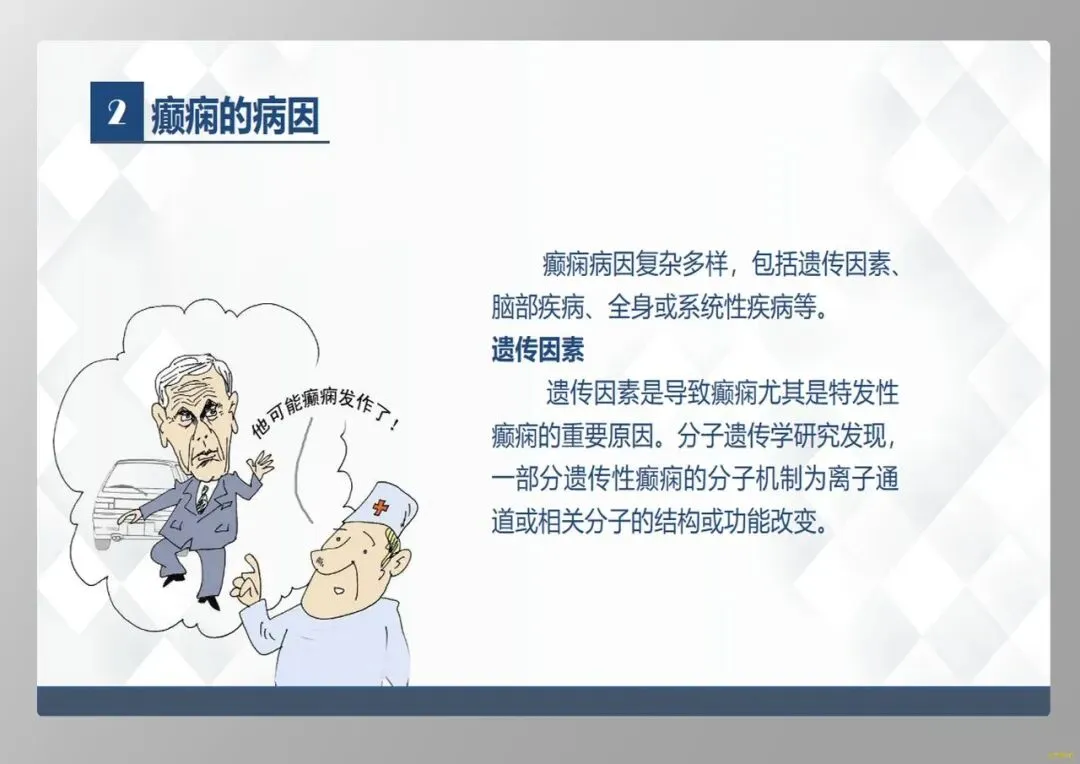 2 癫痫的病因

他可能癫痫发作了！

癫痫病因复杂多样，包括遗传因素、脑部疾病、全身或系统性疾病等。

遗传因素

遗传因素是导致癫痫尤其是特发性癫痫的重要原因。分子遗传学研究发现，一部分遗传性癫痫的分子机制为离子通道或相关分子的结构或功能改变。